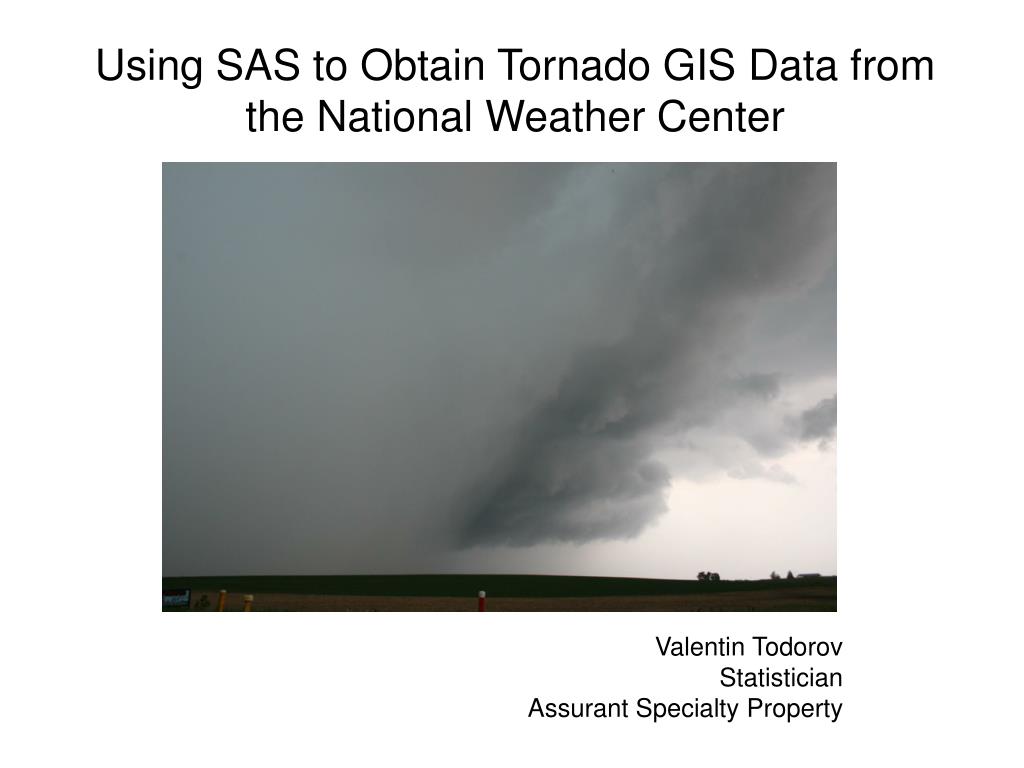 Using SAS to Obtain Tornado GIS Data from the National Weather Center

Valentin Todorov
Statistician
Assurant Specialty Property